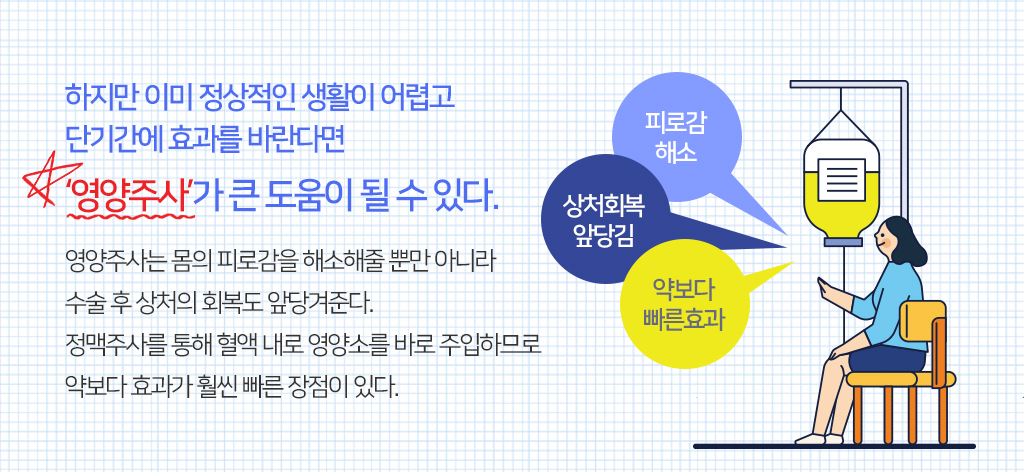 하지만 이미 정상적인 생활이 어렵고
단기간에 효과를 바란다면
'영양주사'가 큰 도움이 될 수 있다.

영양주사는 몸의 피로감을 해소해줄 뿐만 아니라
수술 후 상처의 회복도 앞당겨준다.
정맥주사를 통해 혈액 내로 영양소를 바로 주입하므로
약보다 효과가 훨씬 빠른 장점이 있다.

피로감
해소

상처회복
앞당김

약보다
빠른효과